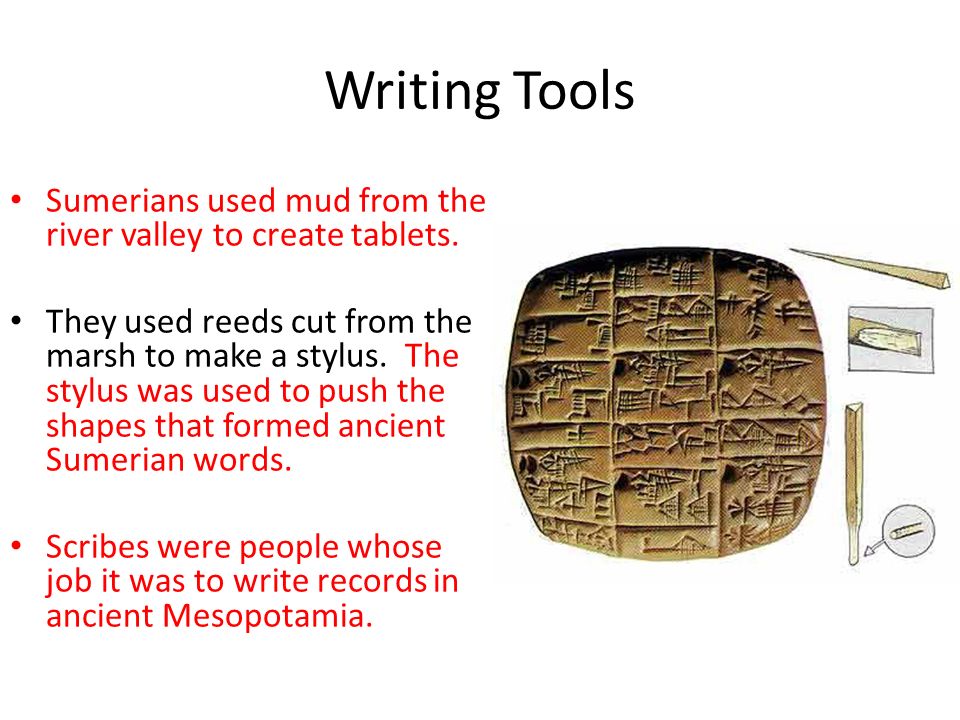 Writing Tools

• Sumerians used mud from the river valley to create tablets.

• They used reeds cut from the marsh to make a stylus. The stylus was used to push the shapes that formed ancient Sumerian words.

• Scribes were people whose job it was to write records in ancient Mesopotamia.